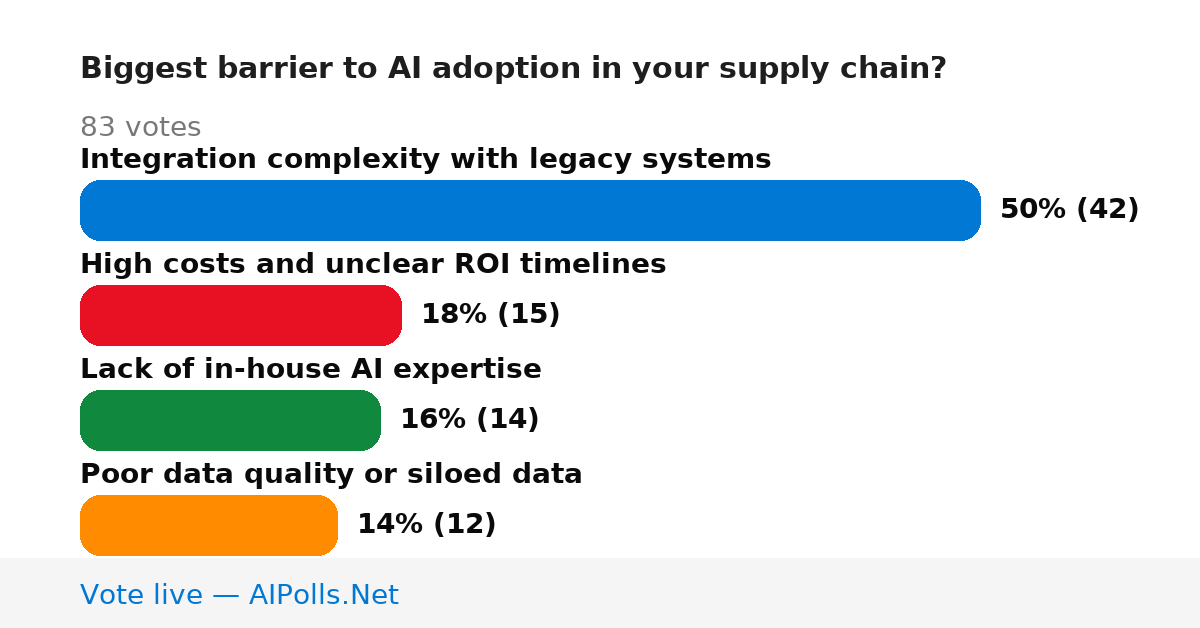 Biggest barrier to AI adoption in your supply chain?

83 votes

Integration complexity with legacy systems

50% (42)

High costs and unclear ROI timelines

18% (15)

Lack of in-house AI expertise

16% (14)

Poor data quality or siloed data

14% (12)

Vote live — AIPolls.Net